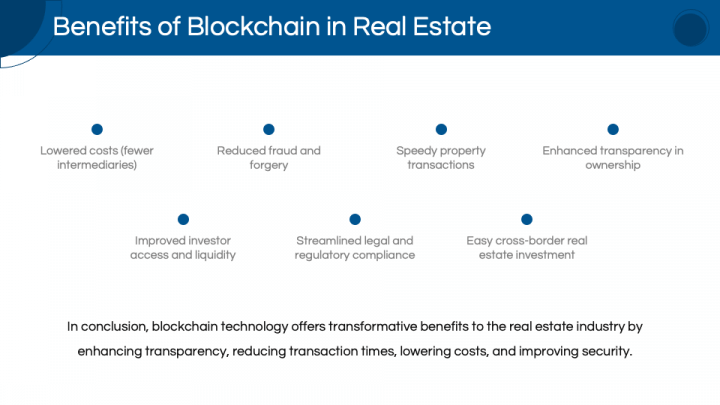 Benefits of Blockchain in Real Estate

Lowered costs (fewer intermediaries)

Reduced fraud and forgery

Speedy property transactions

Enhanced transparency in ownership

Improved investor access and liquidity

Streamlined legal and regulatory compliance

Easy cross-border real estate investment

In conclusion, blockchain technology offers transformative benefits to the real estate industry by enhancing transparency, reducing transaction times, lowering costs, and improving security.